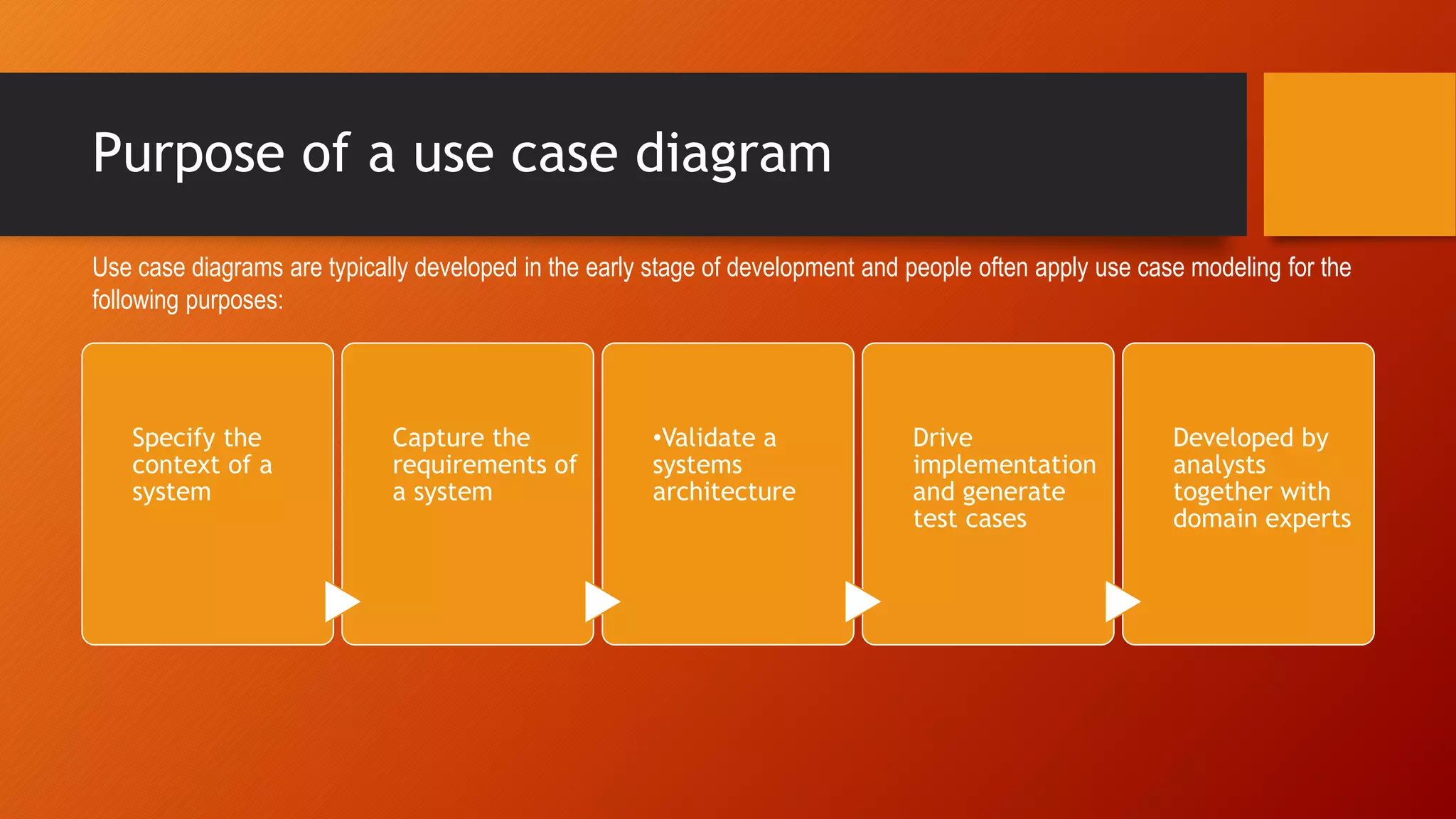 Purpose of a use case diagram

Use case diagrams are typically developed in the early stage of development and people often apply use case modeling for the following purposes:

Specify the context of a system

Capture the requirements of a system

•Validate a systems architecture

Drive implementation and generate test cases

Developed by analysts together with domain experts